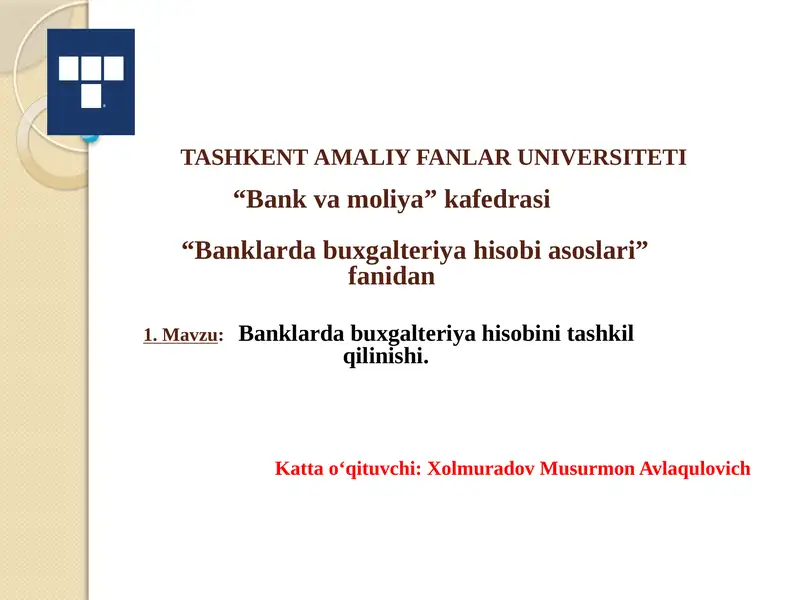 TASHKENT AMALIY FANLAR UNIVERSITETI

“Bank va moliya” kafedrasi

“Banklarda buxgalteriya hisobi asoslari” fanidan

1. Mavzu: Banklarda buxgalteriya hisobini tashkil qilinishi.

Katta o‘qituvchi: Xolmuradov Musurmon Avlaqulovich